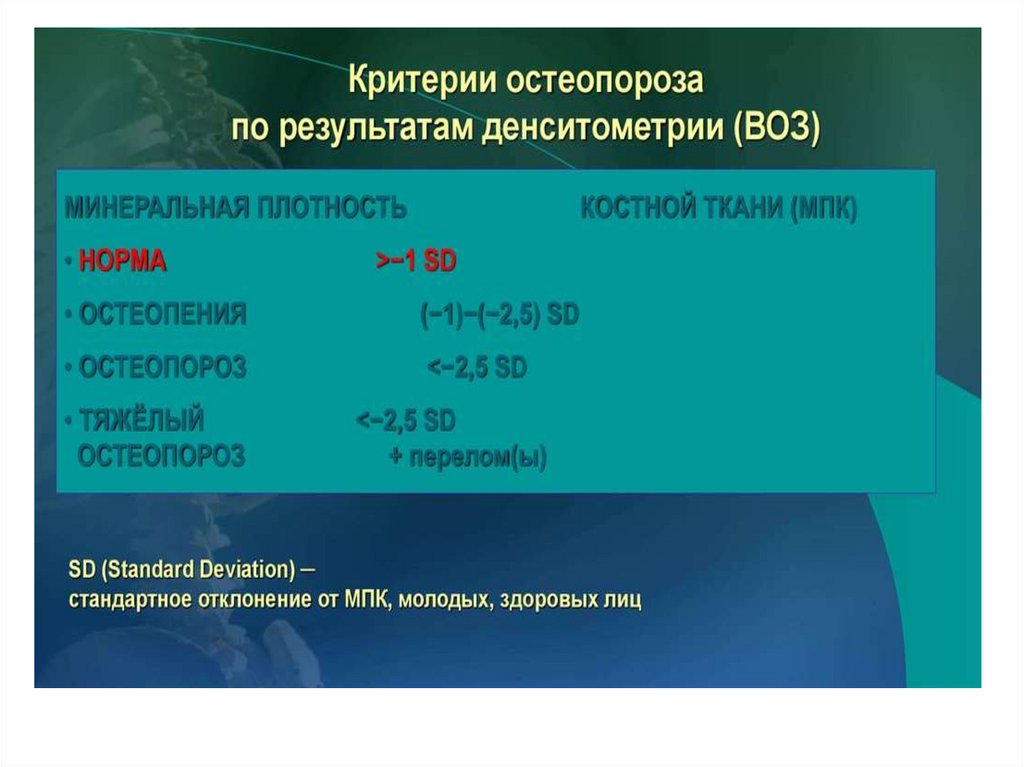 Критерии остеопороза
по результатам денситометрии (ВОЗ)

МИНЕРАЛЬНАЯ ПЛОТНОСТЬ КОСТНОЙ ТКАНИ (МПК)

• НОРМА >−1 SD

• ОСТЕОПЕНИЯ (−1)−(−2,5) SD

• ОСТЕОПОРОЗ <−2,5 SD

• ТЯЖЁЛЫЙ ОСТЕОПОРОЗ <−2,5 SD + перелом(ы)

SD (Standard Deviation) – стандартное отклонение от МПК, молодых, здоровых лиц